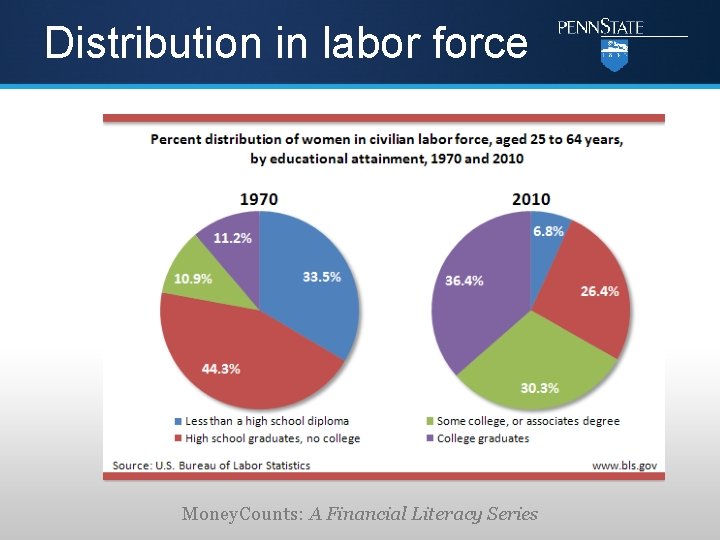 Distribution in labor force

PENNSTATE

Percent distribution of women in civilian labor force, aged 25 to 64 years, by educational attainment, 1970 and 2010

1970

11.2%

10.9%

33.5%

44.3%

2010

6.8%

36.4%

26.4%

30.3%

Less than a high school diploma

High school graduates, no college

Some college, or associates degree

College graduates

Source: U.S. Bureau of Labor Statistics

www.bls.gov

MoneyCounts: A Financial Literacy Series